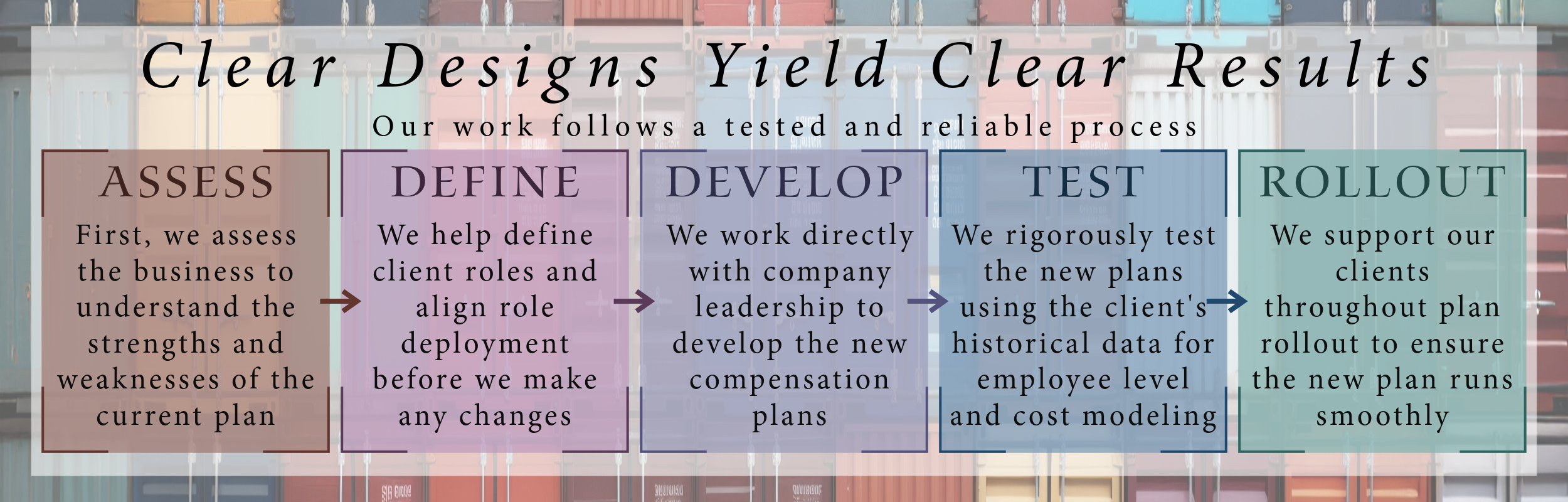 Clear Designs Yield Clear Results

Our work follows a tested and reliable process

ASSESS

First, we assess the business to understand the strengths and weaknesses of the current plan

DEFINE

We help define client roles and align role deployment before we make any changes

DEVELOP

We work directly with company leadership to develop the new compensation plans

TEST

We rigorously test the new plans using the client's historical data for employee level and cost modeling

ROLLOUT

We support our clients throughout plan rollout to ensure the new plan runs smoothly